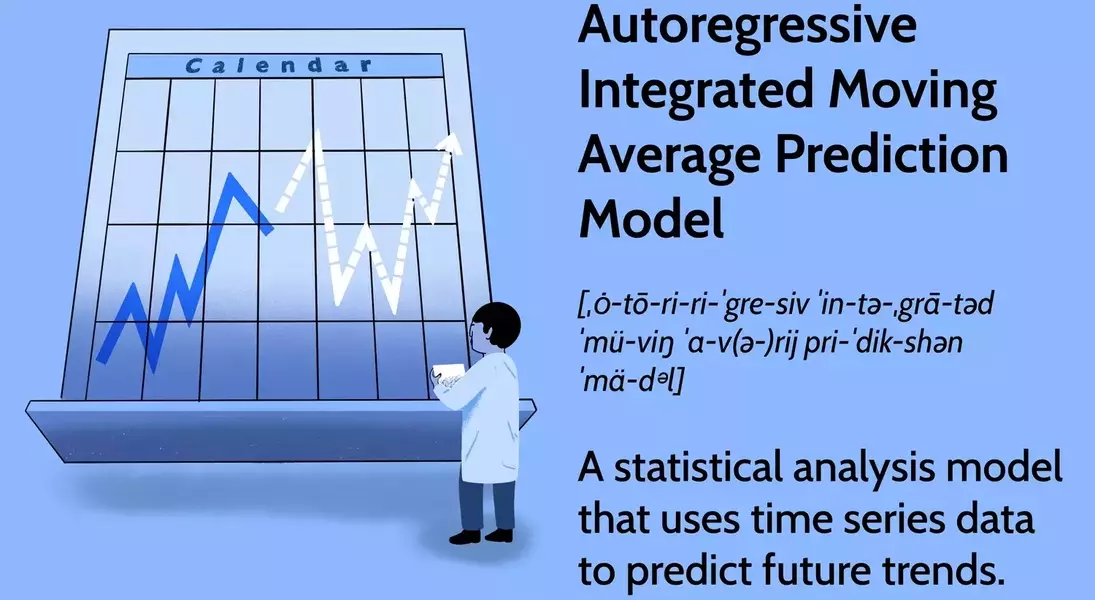 Calendar

Autoregressive Integrated Moving Average Prediction Model

[ˌȯ-tō-ri-ri-ˈgre-siv ˈin-tə-ˌgrā-təd ˈmü-viŋ ˈa-v(ə-)rij pri-ˈdik-shən ˈmä-dᵊl]

A statistical analysis model that uses time series data to predict future trends.